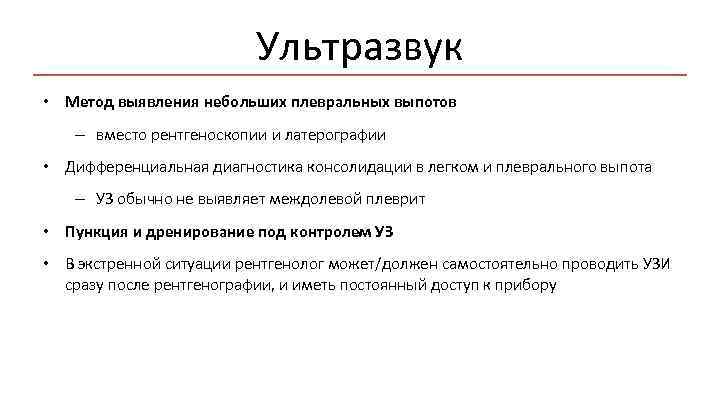 Ультразвук

• Метод выявления небольших плевральных выпотов

– вместо рентгеноскопии и латерографии

• Дифференциальная диагностика консолидации в легком и плеврального выпота

– УЗ обычно не выявляет междолевой плеврит

• Пункция и дренирование под контролем УЗ

• В экстренной ситуации рентгенолог может/должен самостоятельно проводить УЗИ сразу после рентгенографии, и иметь постоянный доступ к прибору